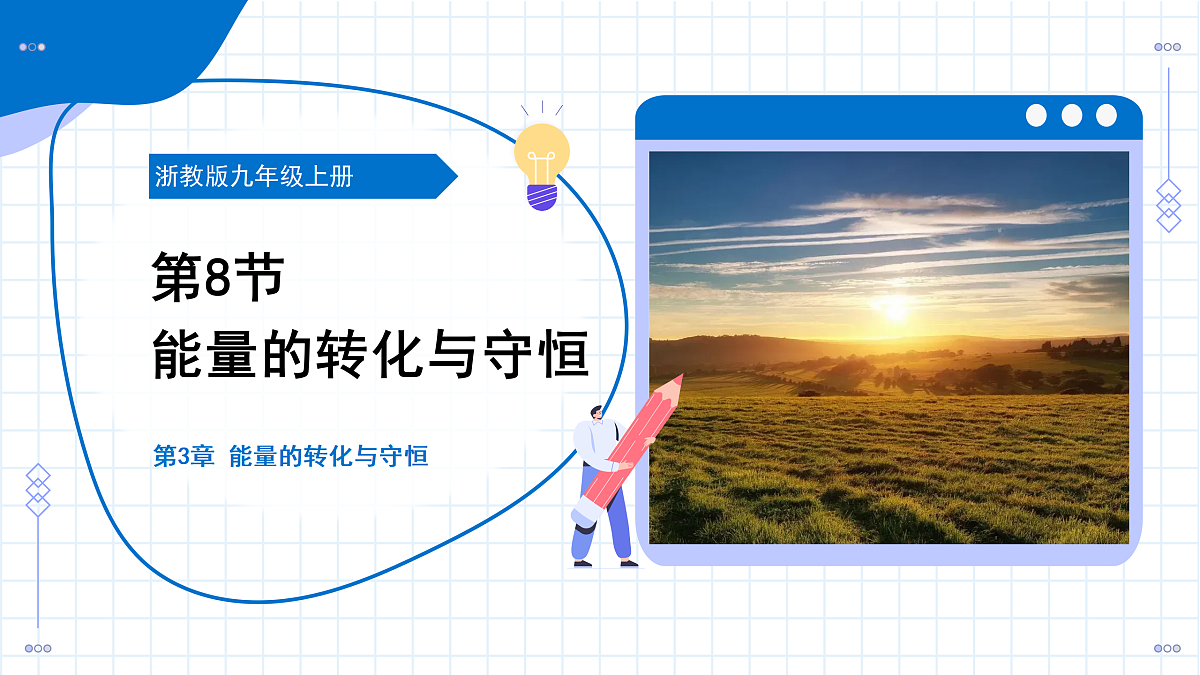 浙教版九年级上册

第8节
能量的转化与守恒

第3章 能量的转化与守恒